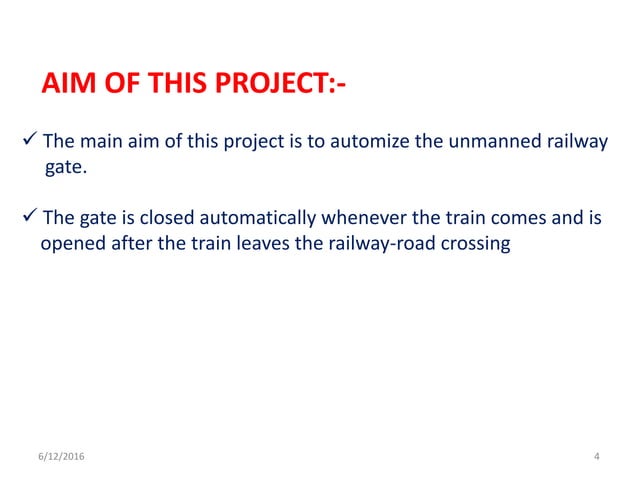 AIM OF THIS PROJECT:-

✓ The main aim of this project is to automize the unmanned railway gate.

✓ The gate is closed automatically whenever the train comes and is opened after the train leaves the railway-road crossing

6/12/2016

4